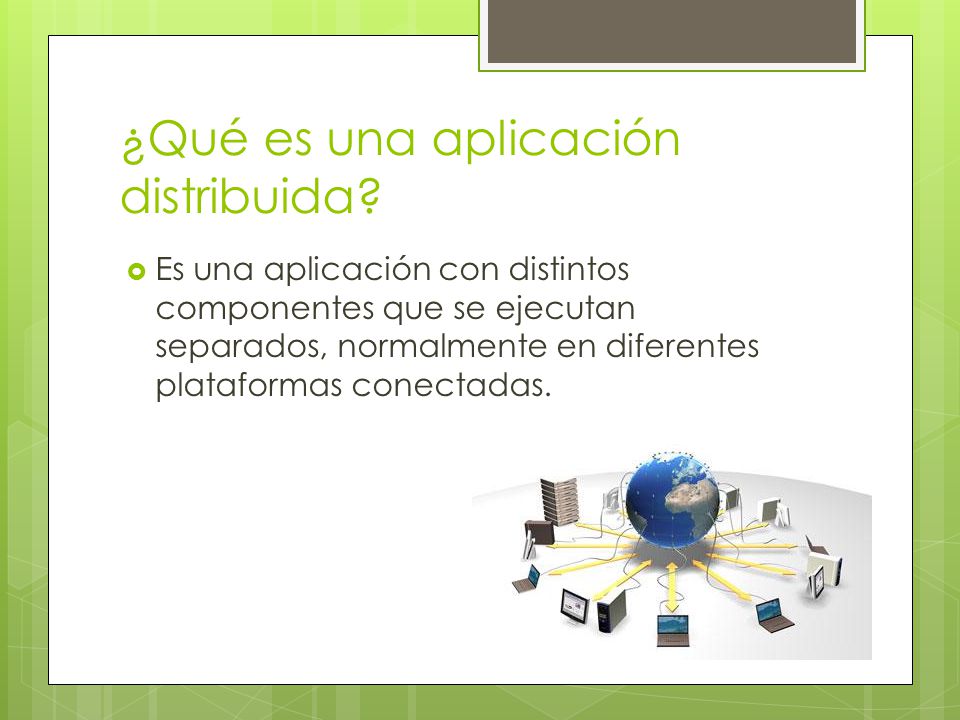 ¿Qué es una aplicación distribuida?

Es una aplicación con distintos componentes que se ejecutan separados, normalmente en diferentes plataformas conectadas.